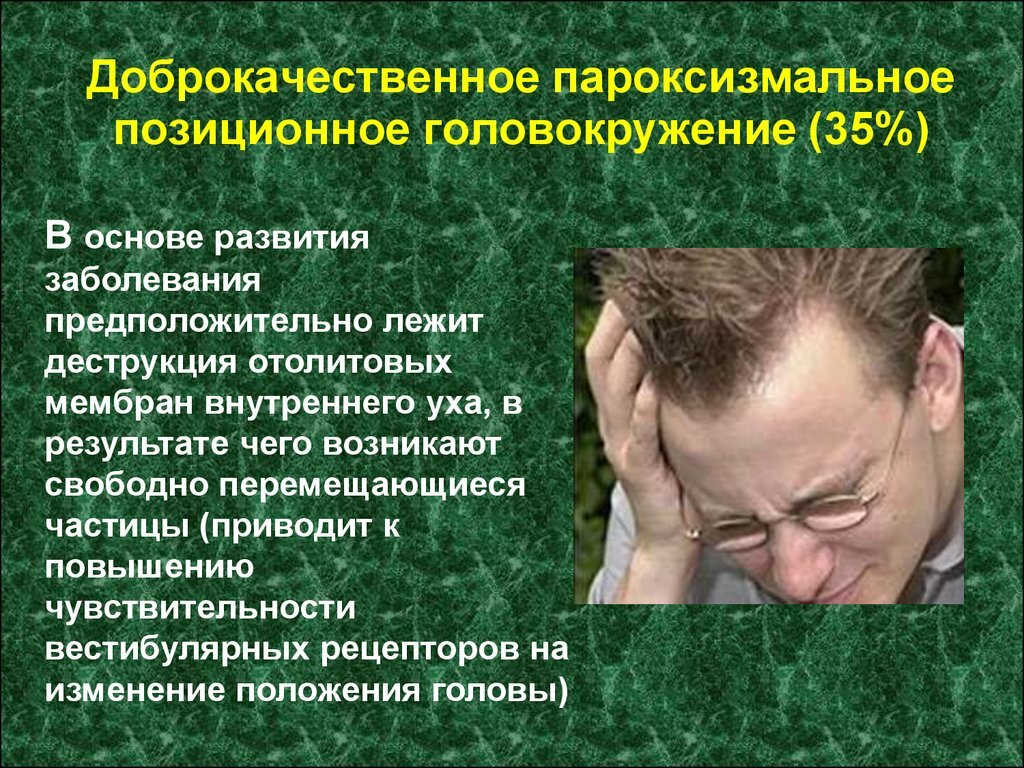 Доброкачественное пароксизмальное позиционное головокружение (35%)

В основе развития заболевания предположительно лежит деструкция отолитовых мембран внутреннего уха, в результате чего возникают свободно перемещающиеся частицы (приводит к повышению чувствительности вестибулярных рецепторов на изменение положения головы)